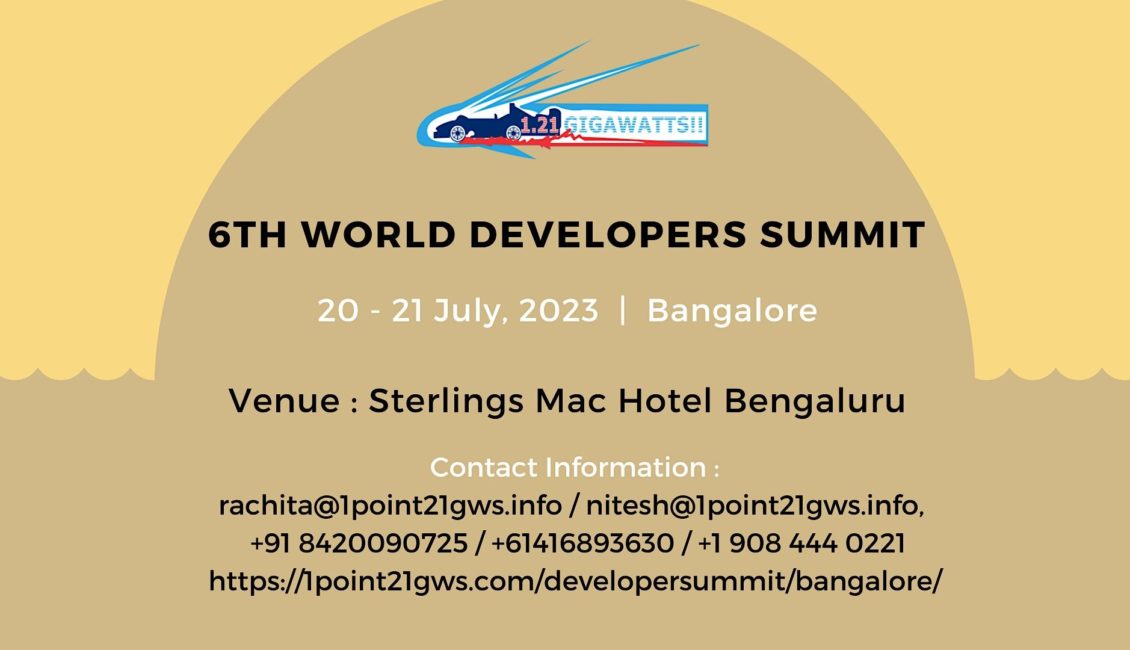 1.21 GIGAWATTS!!

6TH WORLD DEVELOPERS SUMMIT

20 - 21 July, 2023 | Bangalore

Venue : Sterlings Mac Hotel Bengaluru

Contact Information :
rachita@1point21gws.info / nitesh@1point21gws.info,
+91 8420090725 / +61416893630 / +1 908 444 0221
https://1point21gws.com/developersummit/bangalore/